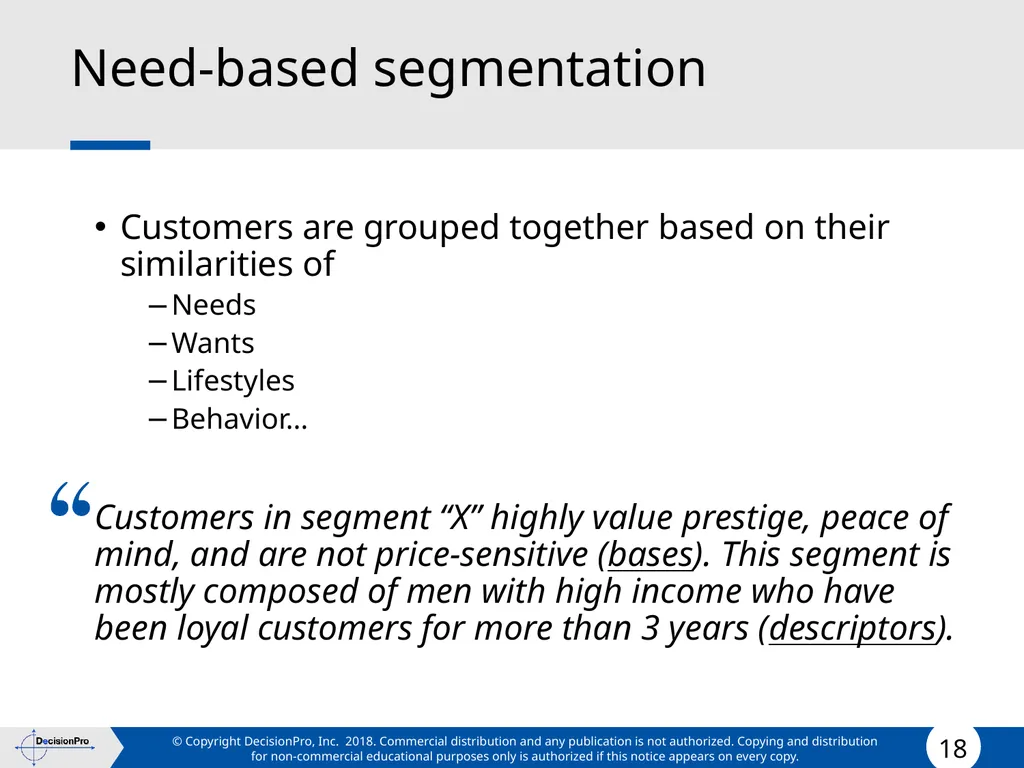 Need-based segmentation

• Customers are grouped together based on their similarities of
– Needs
– Wants
– Lifestyles
– Behavior…

“Customers in segment “X” highly value prestige, peace of mind, and are not price-sensitive (bases). This segment is mostly composed of men with high income who have been loyal customers for more than 3 years (descriptors).

DecisionPro

© Copyright DecisionPro, Inc. 2018. Commercial distribution and any publication is not authorized. Copying and distribution for non-commercial educational purposes only is authorized if this notice appears on every copy.

18